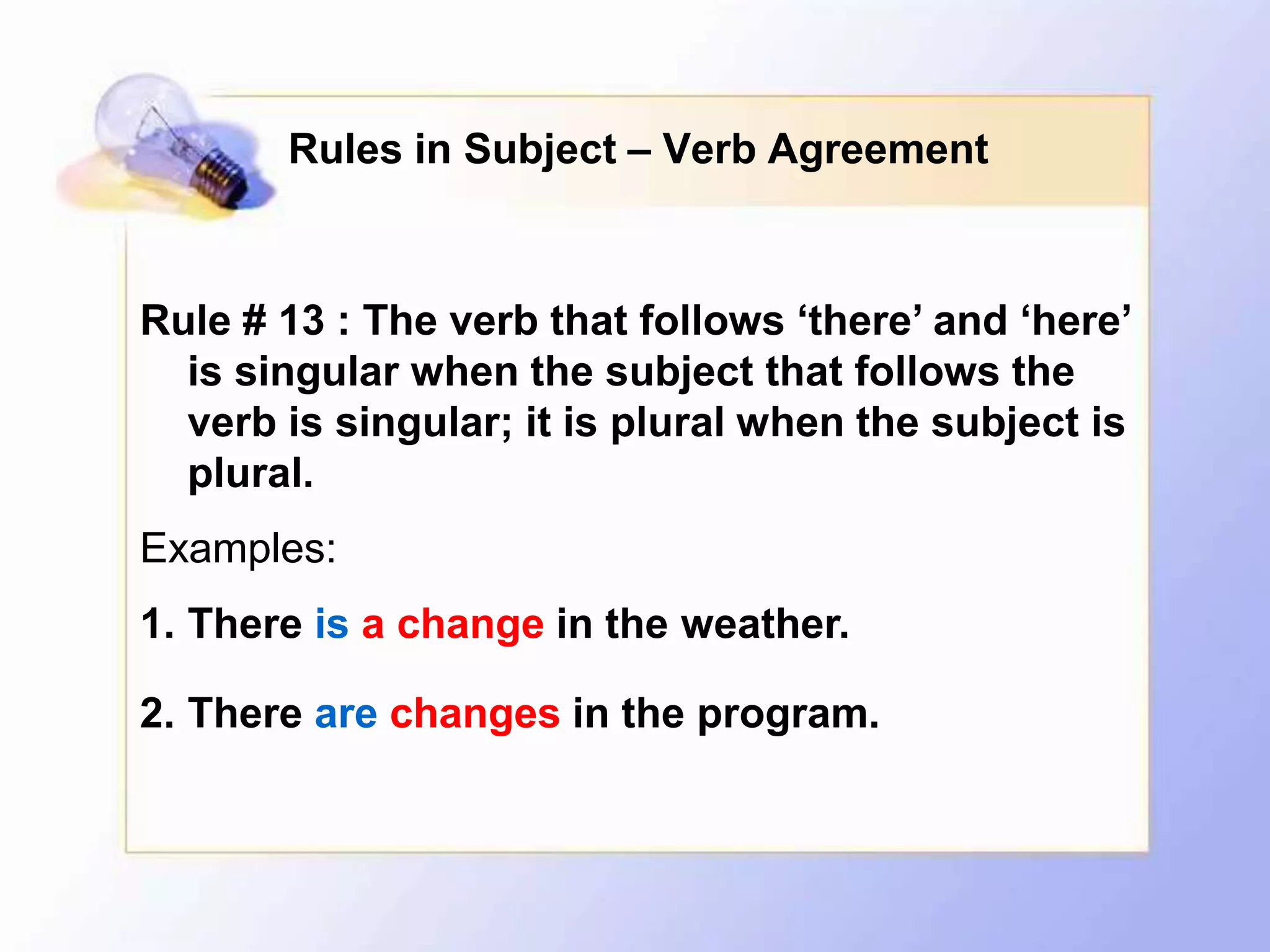 Rules in Subject – Verb Agreement

Rule # 13 : The verb that follows ‘there’ and ‘here’ is singular when the subject that follows the verb is singular; it is plural when the subject is plural.

Examples:

1. There is a change in the weather.

2. There are changes in the program.